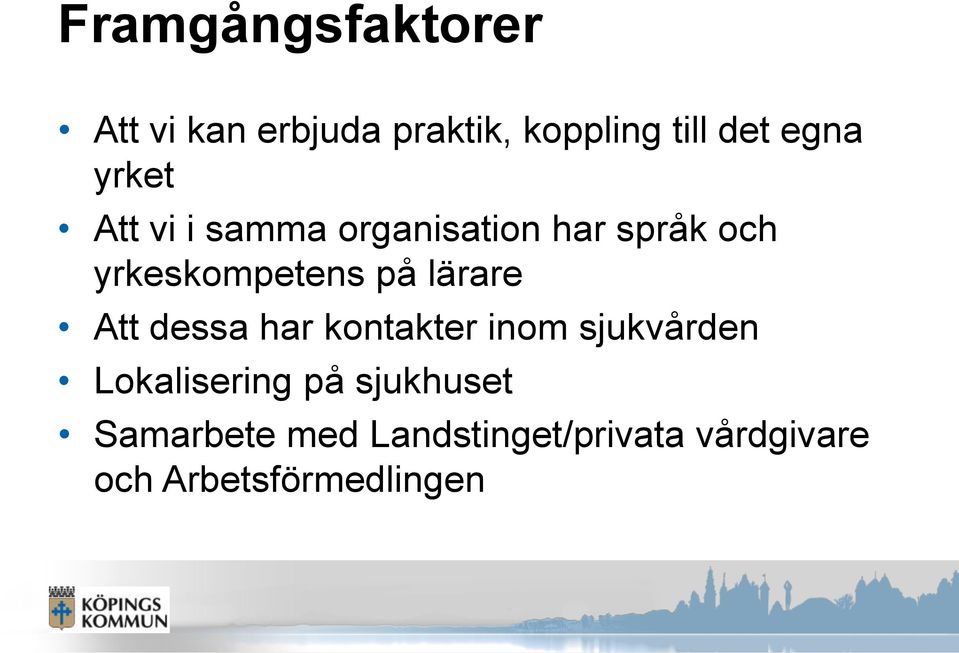 Framgångsfaktorer

• Att vi kan erbjuda praktik, koppling till det egna yrket
• Att vi i samma organisation har språk och yrkeskompetens på lärare
• Att dessa har kontakter inom sjukvården
• Lokalisering på sjukhuset
• Samarbete med Landstinget/privata vårdgivare och Arbetsförmedlingen

KÖPINGS KOMMUN